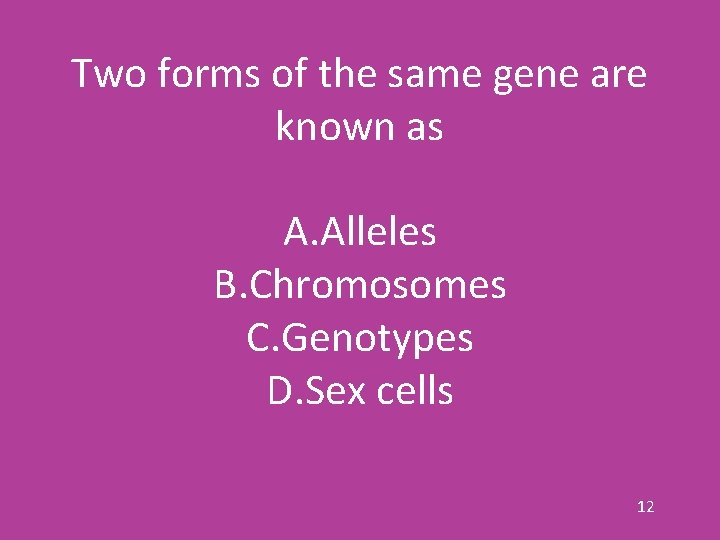 Two forms of the same gene are known as

A.Alleles
B.Chromosomes
C.Genotypes
D.Sex cells

12